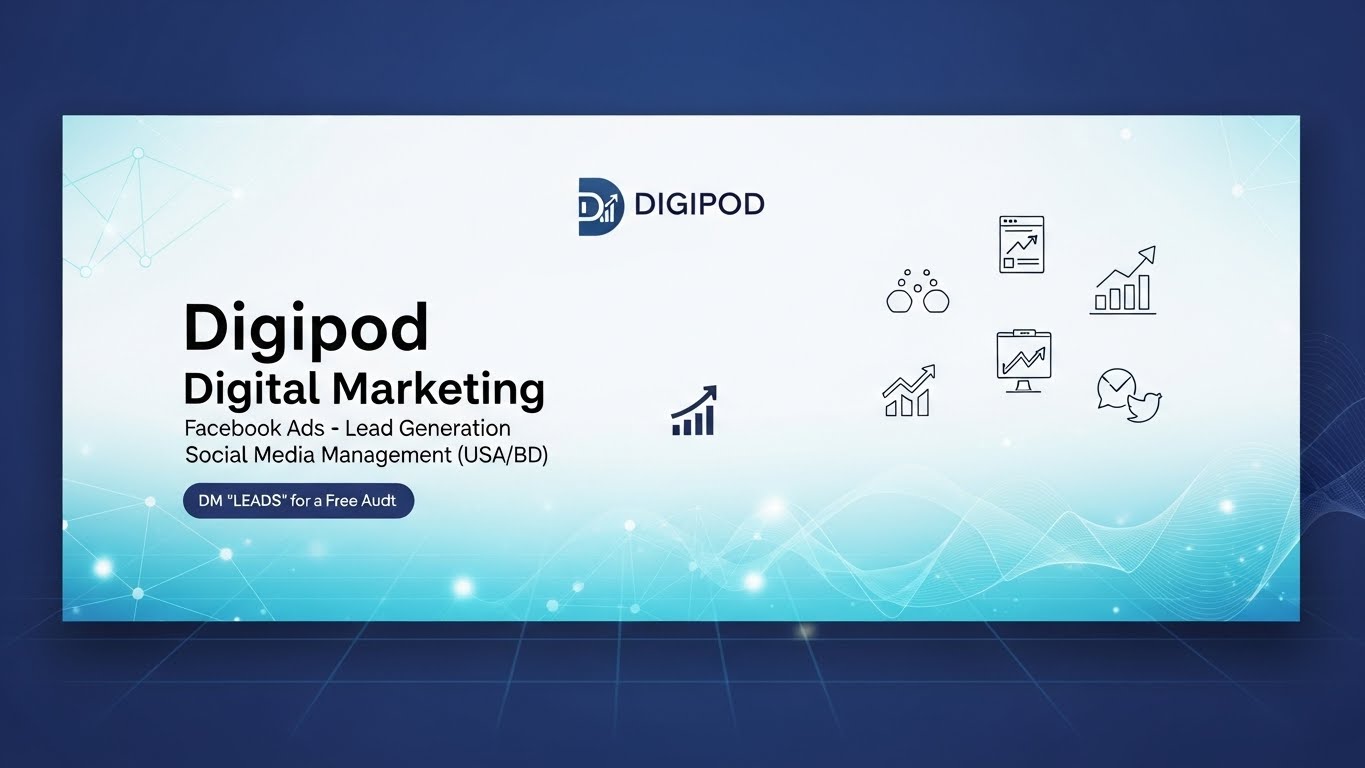 DIGIPOD

Digipod

Digital Marketing

Facebook Ads - Lead Generation

Social Media Management (USA/BD)

DM "LEADS" for a Free Audt